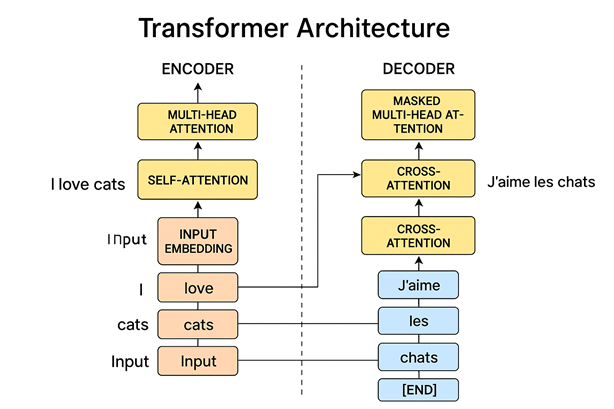 Transformer Architecture

ENCODER

MULTI-HEAD ATTENTION

I love cats

SELF-ATTENTION

Input

INPUT EMBEDDING

I

love

cats

cats

Input

Input

DECODER

MASKED MULTI-HEAD ATTENTION

CROSS-ATTENTION

J'aime les chats

CROSS-ATTENTION

J'aime

les

chats

[END]